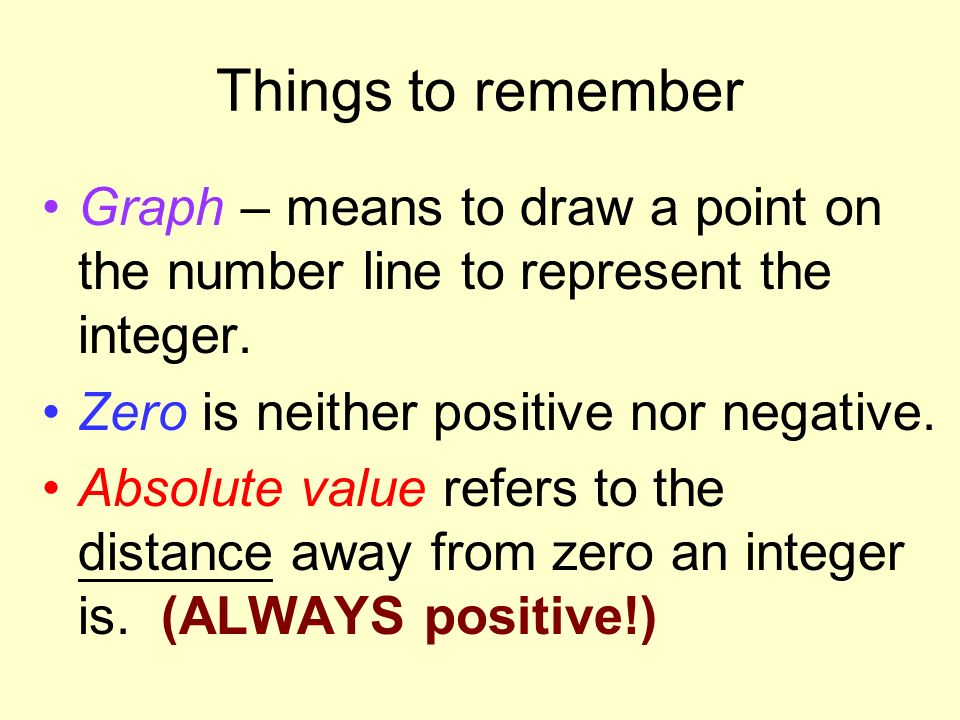 Things to remember

• Graph – means to draw a point on the number line to represent the integer.

• Zero is neither positive nor negative.

• Absolute value refers to the distance away from zero an integer is. (ALWAYS positive!)